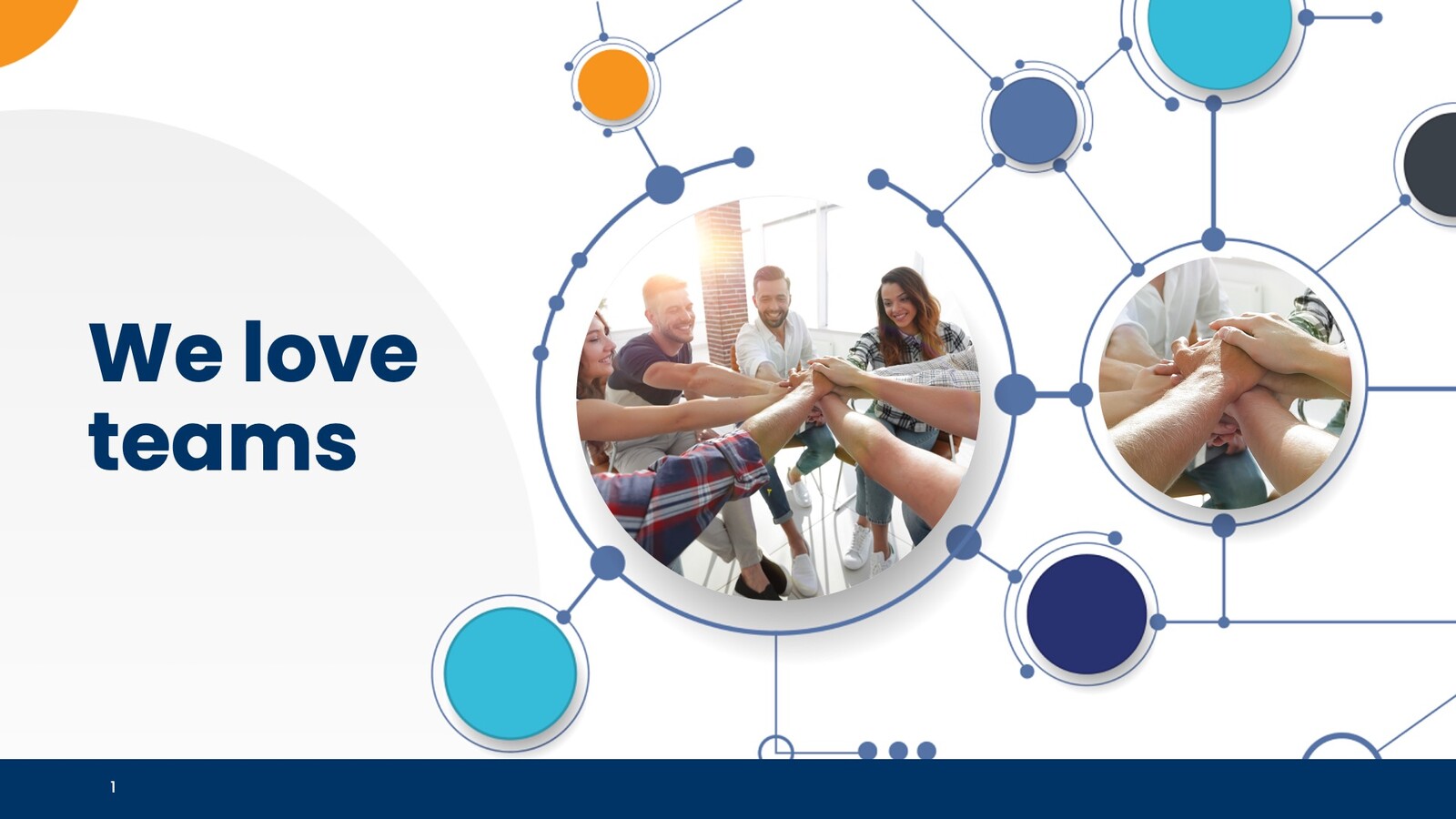 We love teams

1